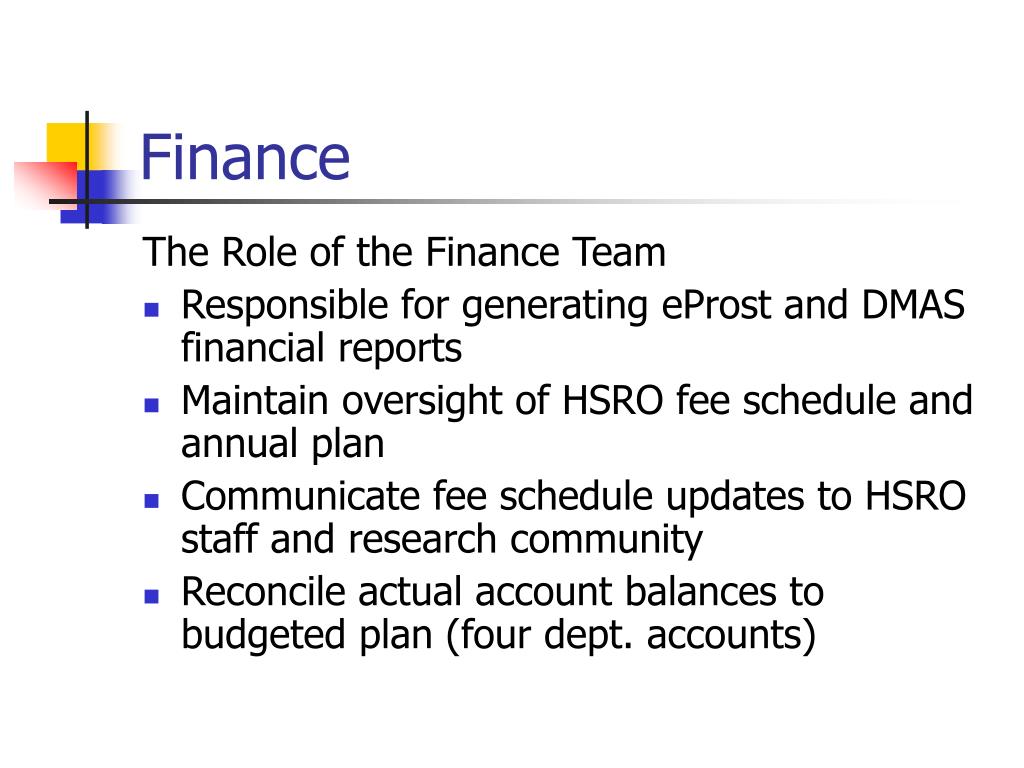 Finance

The Role of the Finance Team

- Responsible for generating eProst and DMAS financial reports
- Maintain oversight of HSRO fee schedule and annual plan
- Communicate fee schedule updates to HSRO staff and research community
- Reconcile actual account balances to budgeted plan (four dept. accounts)